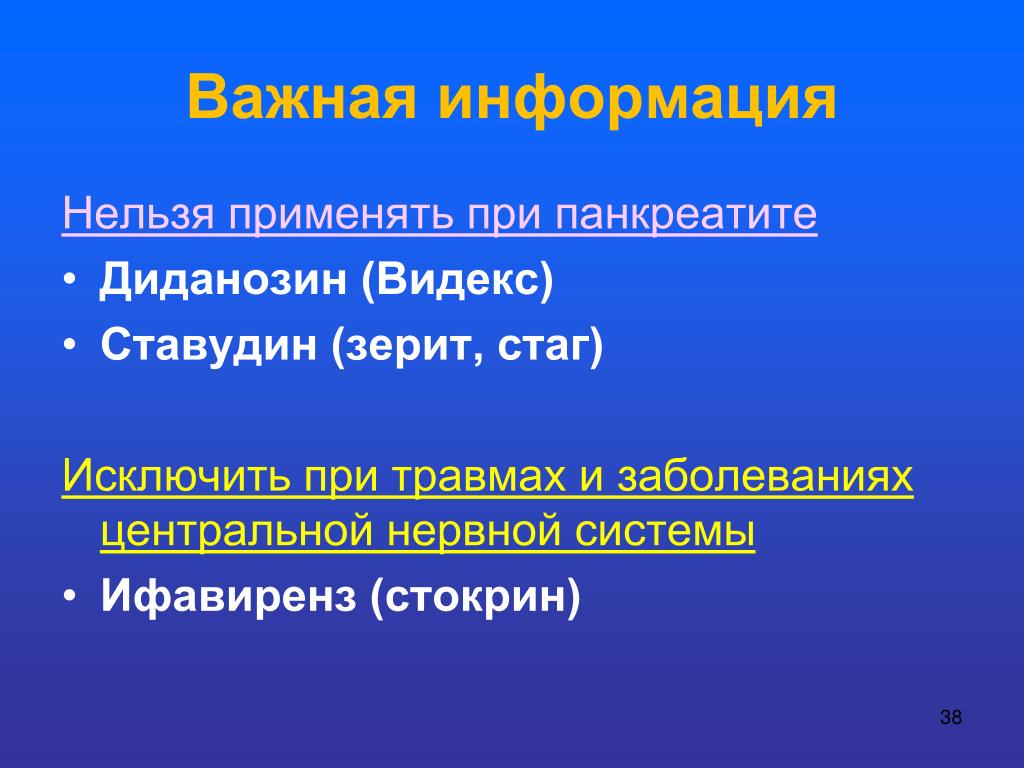 Важная информация

Нельзя применять при панкреатите

• Диданозин (Видекс)
• Ставудин (зерит, стаг)

Исключить при травмах и заболеваниях центральной нервной системы

• Ифавиренз (стокрин)

38